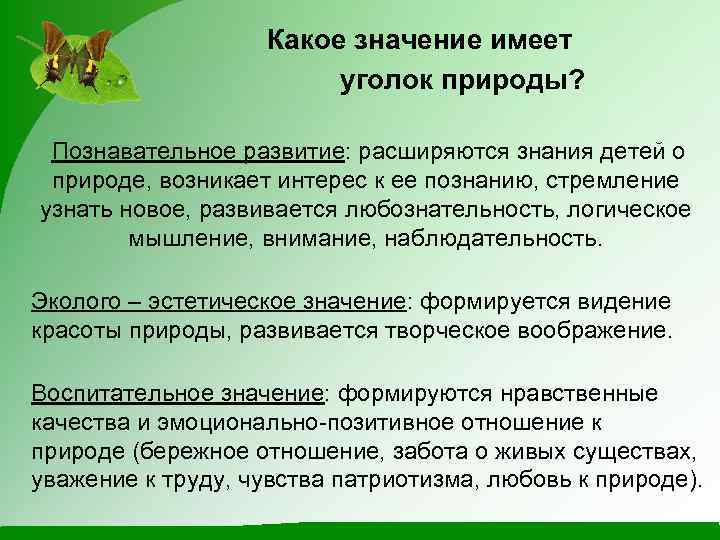 Какое значение имеет уголок природы?

Познавательное развитие: расширяются знания детей о природе, возникает интерес к ее познанию, стремление узнать новое, развивается любознательность, логическое мышление, внимание, наблюдательность.

Эколого – эстетическое значение: формируется видение красоты природы, развивается творческое воображение.

Воспитательное значение: формируются нравственные качества и эмоционально-позитивное отношение к природе (бережное отношение, забота о живых существах, уважение к труду, чувства патриотизма, любовь к природе).